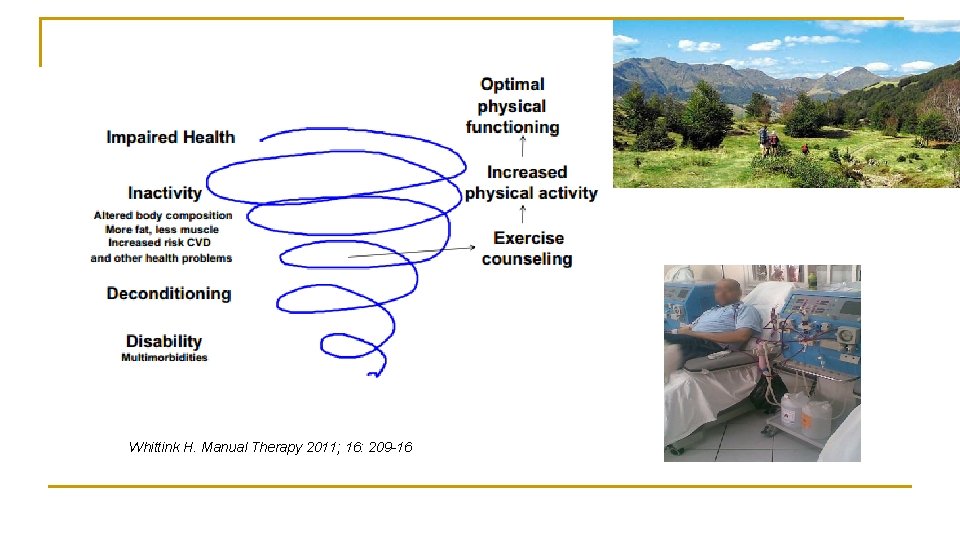 Impaired Health

Inactivity
Altered body composition
More fat, less muscle
Increased risk CVD
and other health problems

Deconditioning

Disability
Multimorbidities

Optimal physical functioning

Increased physical activity

Exercise counseling

Whittink H. Manual Therapy 2011; 16: 209-16